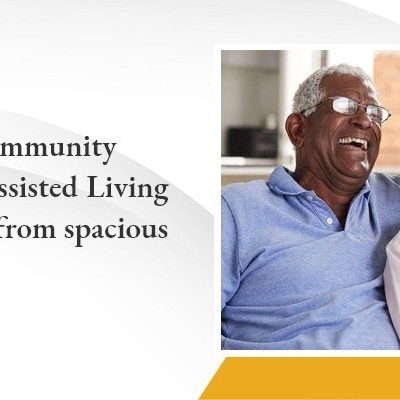 mmunity
ssisted Living
from spacious